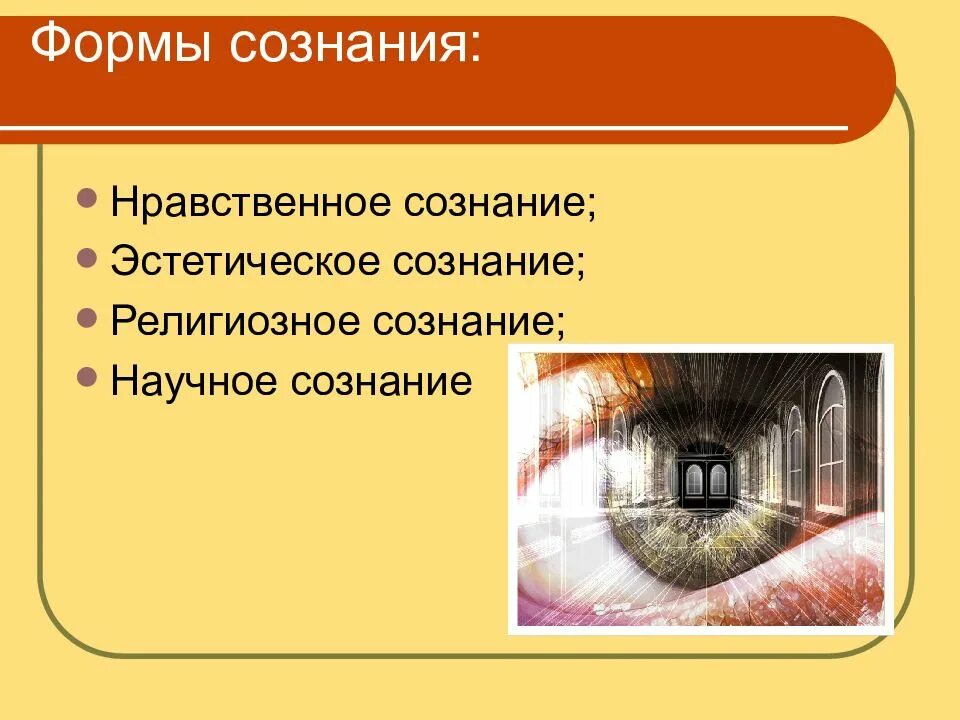 Формы сознания:

- Нравственное сознание;
- Эстетическое сознание;
- Религиозное сознание;
- Научное сознание